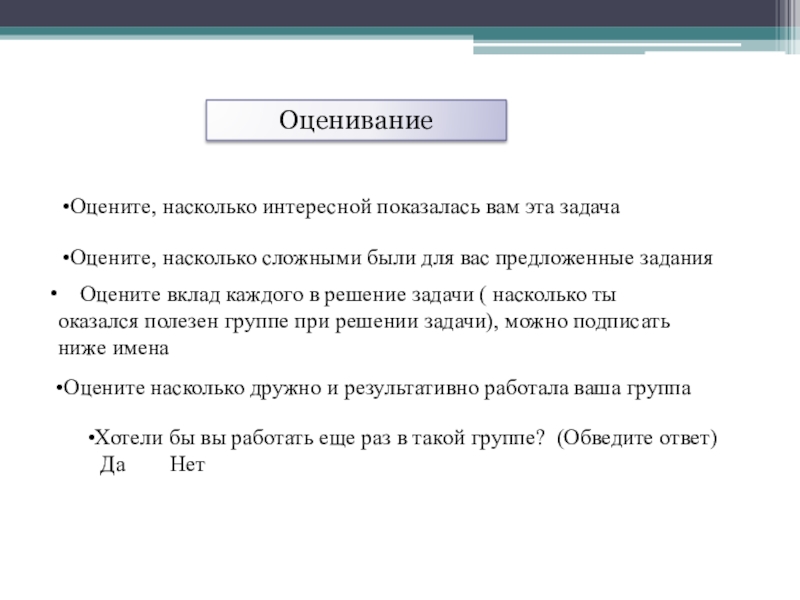 Оценивание

•Оцените, насколько интересной показалась вам эта задача

•Оцените, насколько сложными были для вас предложенные задания

• Оцените вклад каждого в решение задачи ( насколько ты оказался полезен группе при решении задачи), можно подписать ниже имена

•Оцените насколько дружно и результативно работала ваша группа

•Хотели бы вы работать еще раз в такой группе? (Обведите ответ)
Да Нет